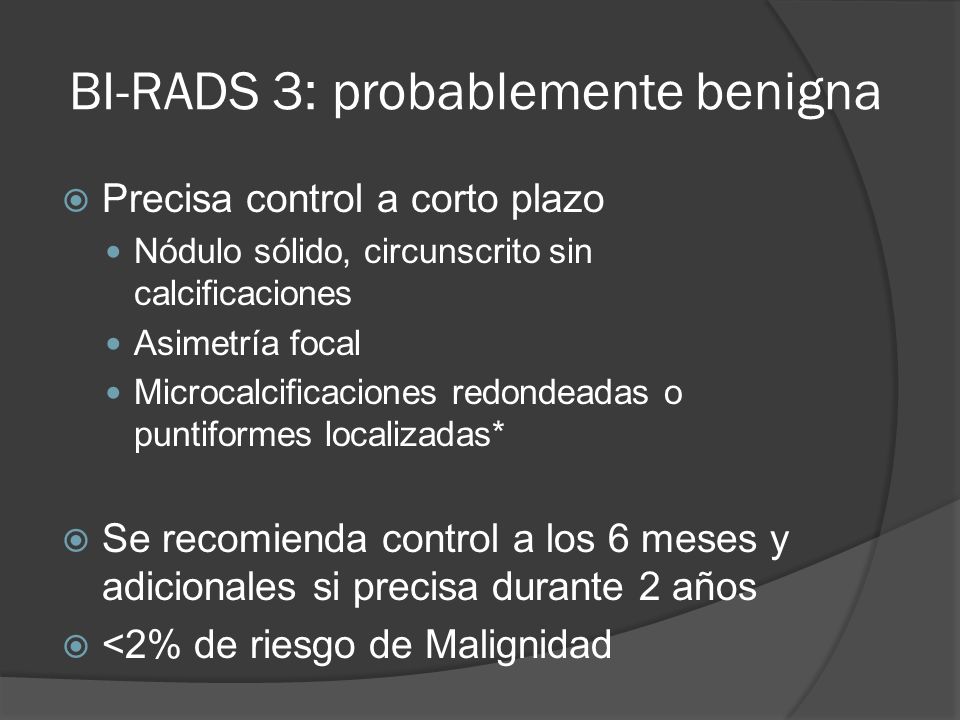 BI-RADS 3: probablemente benigna

Precisa control a corto plazo

Nódulo sólido, circunscrito sin calcificaciones

Asimetría focal

Microcalcificaciones redondeadas o puntiformes localizadas*

Se recomienda control a los 6 meses y adicionales si precisa durante 2 años

<2% de riesgo de Malignidad